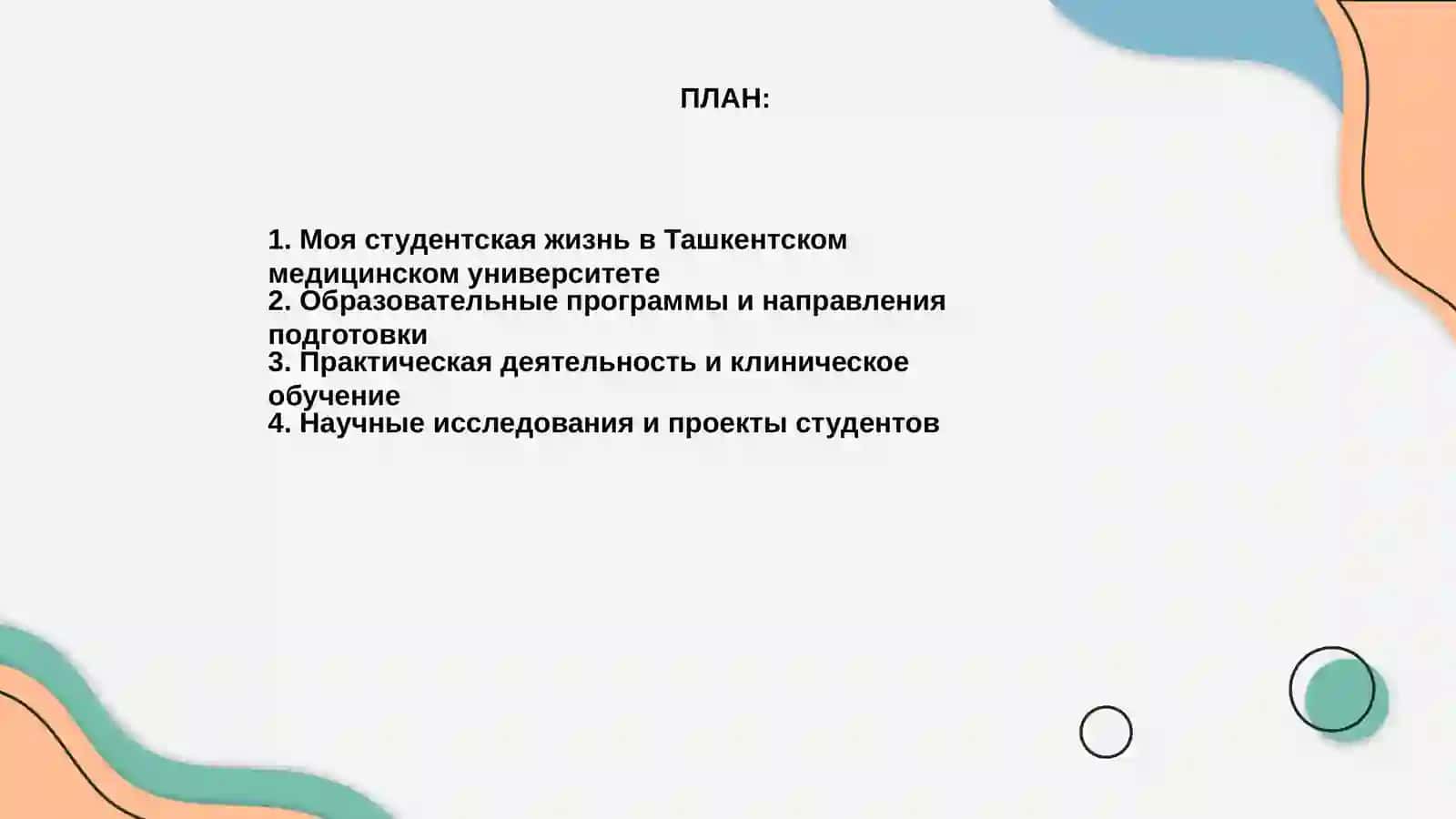 ПЛАН:

1. Моя студентская жизнь в Ташкентском медицинском университете
2. Образовательные программы и направления подготовки
3. Практическая деятельность и клиническое обучение
4. Научные исследования и проекты студентов